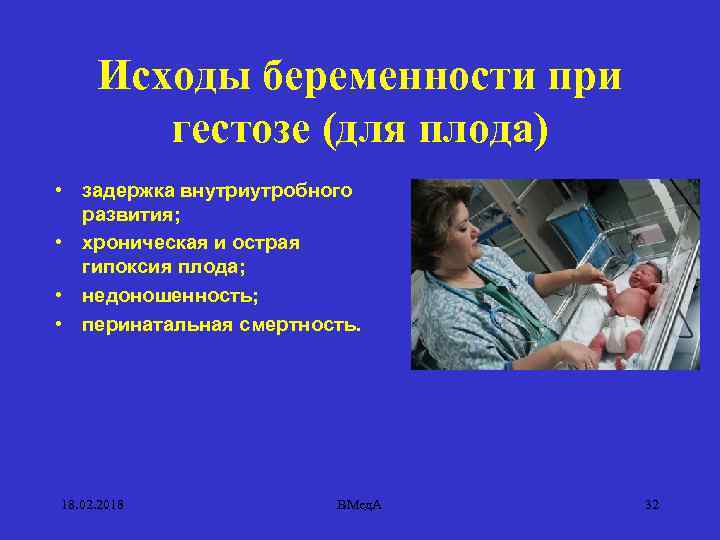 Исходы беременности при гестозе (для плода)

• задержка внутриутробного развития;
• хроническая и острая гипоксия плода;
• недоношенность;
• перинатальная смертность.

18.02.2018

ВМедА

32